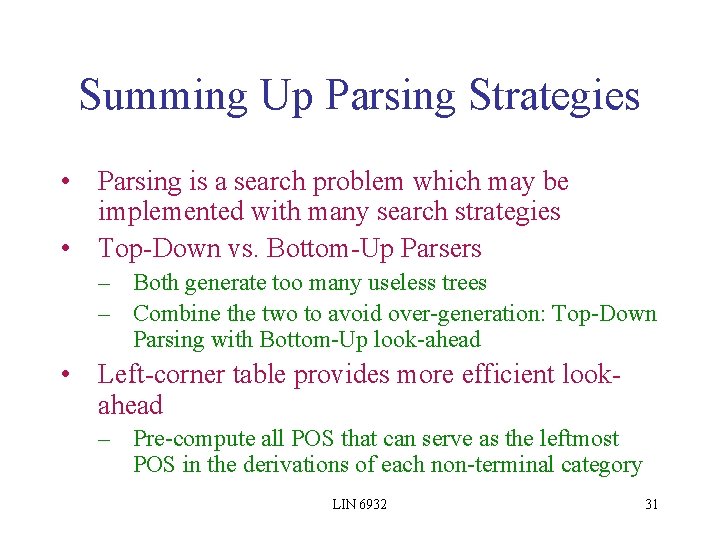 Summing Up Parsing Strategies

• Parsing is a search problem which may be implemented with many search strategies
• Top-Down vs. Bottom-Up Parsers
– Both generate too many useless trees
– Combine the two to avoid over-generation: Top-Down Parsing with Bottom-Up look-ahead
• Left-corner table provides more efficient look-ahead
– Pre-compute all POS that can serve as the leftmost POS in the derivations of each non-terminal category

LIN 6932

31